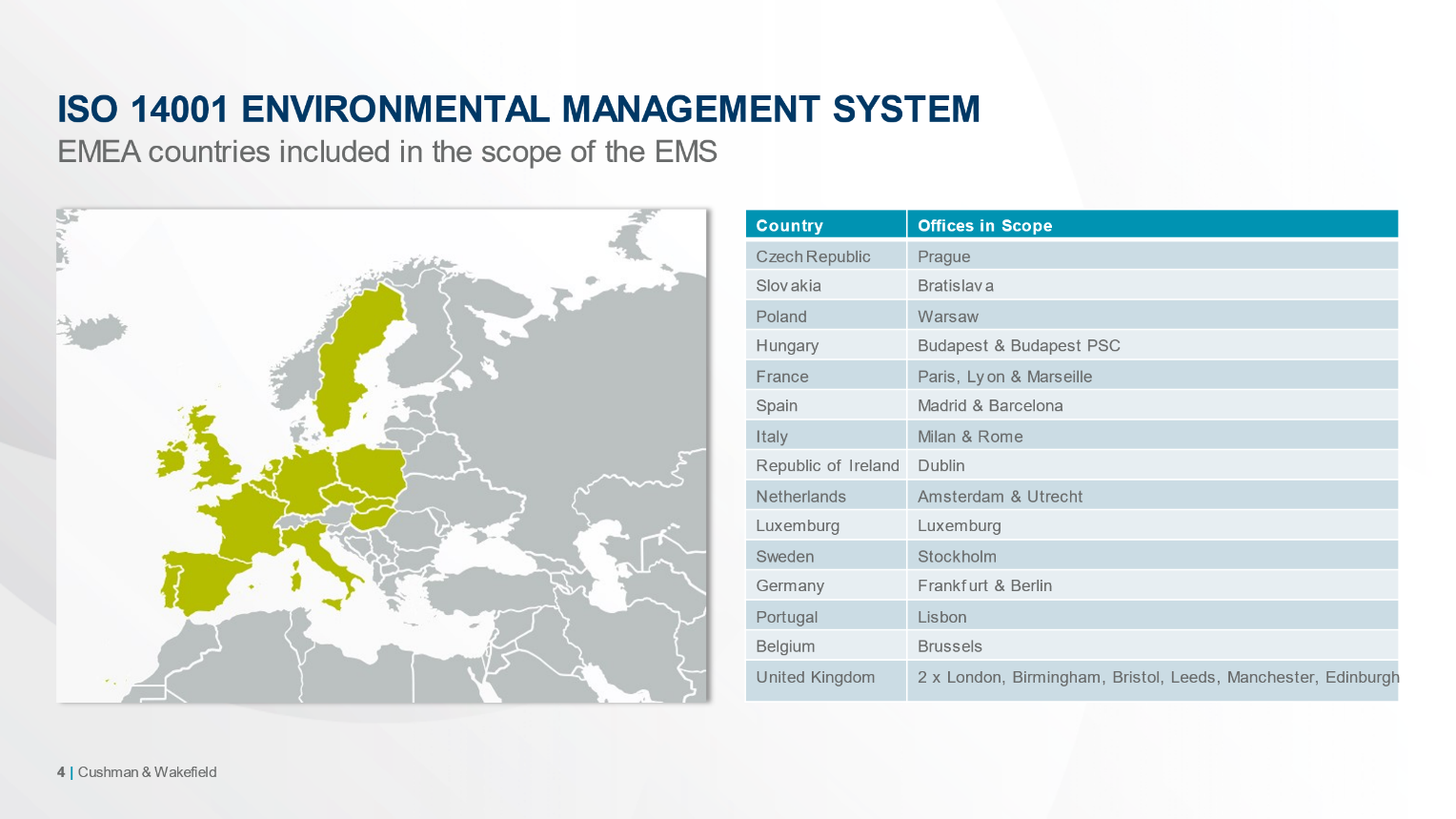 ISO 14001 ENVIRONMENTAL MANAGEMENT SYSTEM
EMEA countries included in the scope of the EMS

| Country | Offices in Scope |
|---|---|
| Czech Republic | Prague |
| Slovakia | Bratislava |
| Poland | Warsaw |
| Hungary | Budapest & Budapest PSC |
| France | Paris, Lyon & Marseille |
| Spain | Madrid & Barcelona |
| Italy | Milan & Rome |
| Republic of Ireland | Dublin |
| Netherlands | Amsterdam & Utrecht |
| Luxemburg | Luxemburg |
| Sweden | Stockholm |
| Germany | Frankfurt & Berlin |
| Portugal | Lisbon |
| Belgium | Brussels |
| United Kingdom | 2 x London, Birmingham, Bristol, Leeds, Manchester, Edinburgh |

4 | Cushman & Wakefield